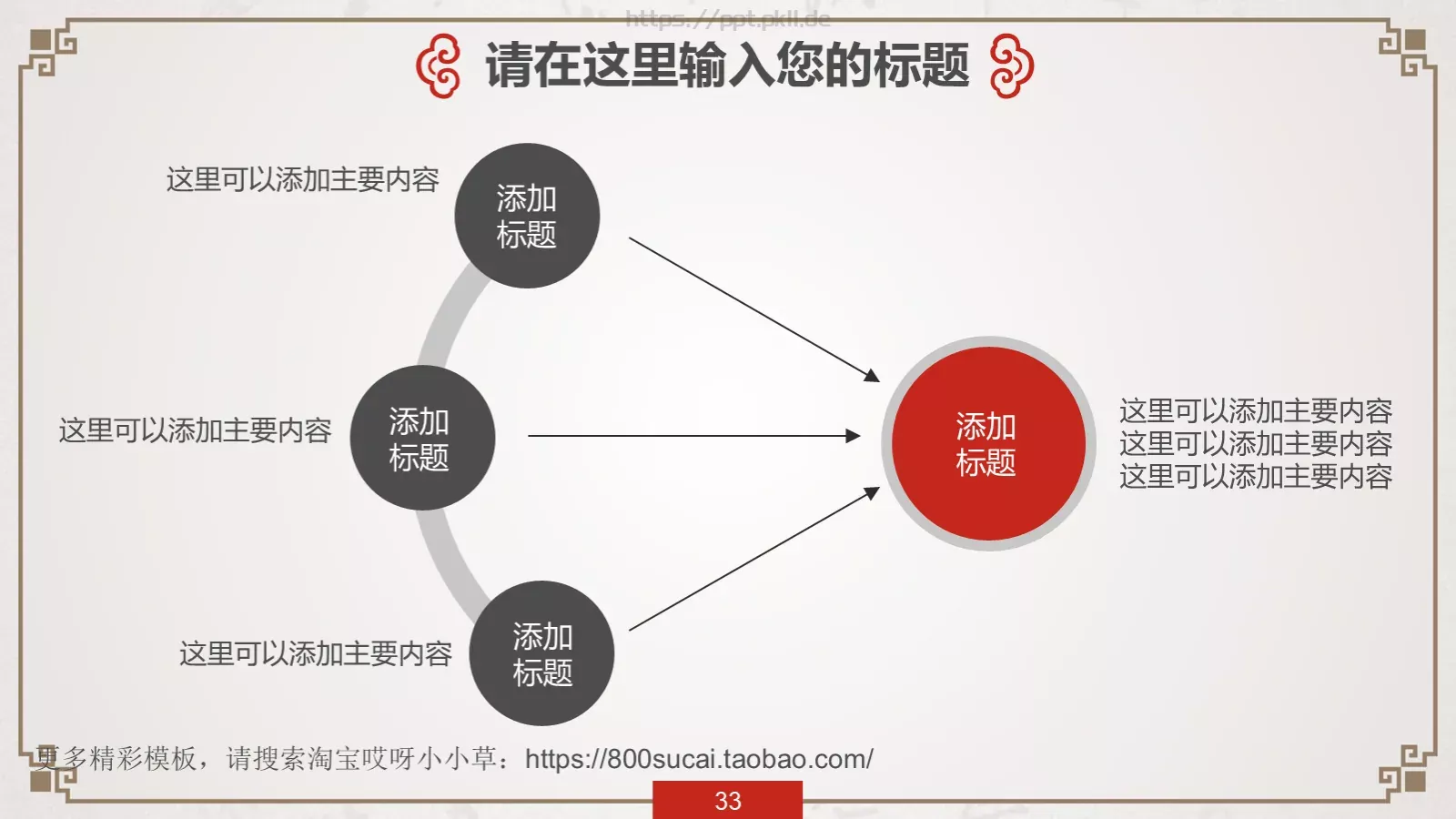 https://ppt.pkll.de

请在这里输入您的标题

这里可以添加主要内容

添加标题

这里可以添加主要内容

添加标题

这里可以添加主要内容

添加标题

添加标题

这里可以添加主要内容
这里可以添加主要内容
这里可以添加主要内容

更多精彩模板，请搜索淘宝哎呀小小草：https://800sucai.taobao.com/

33